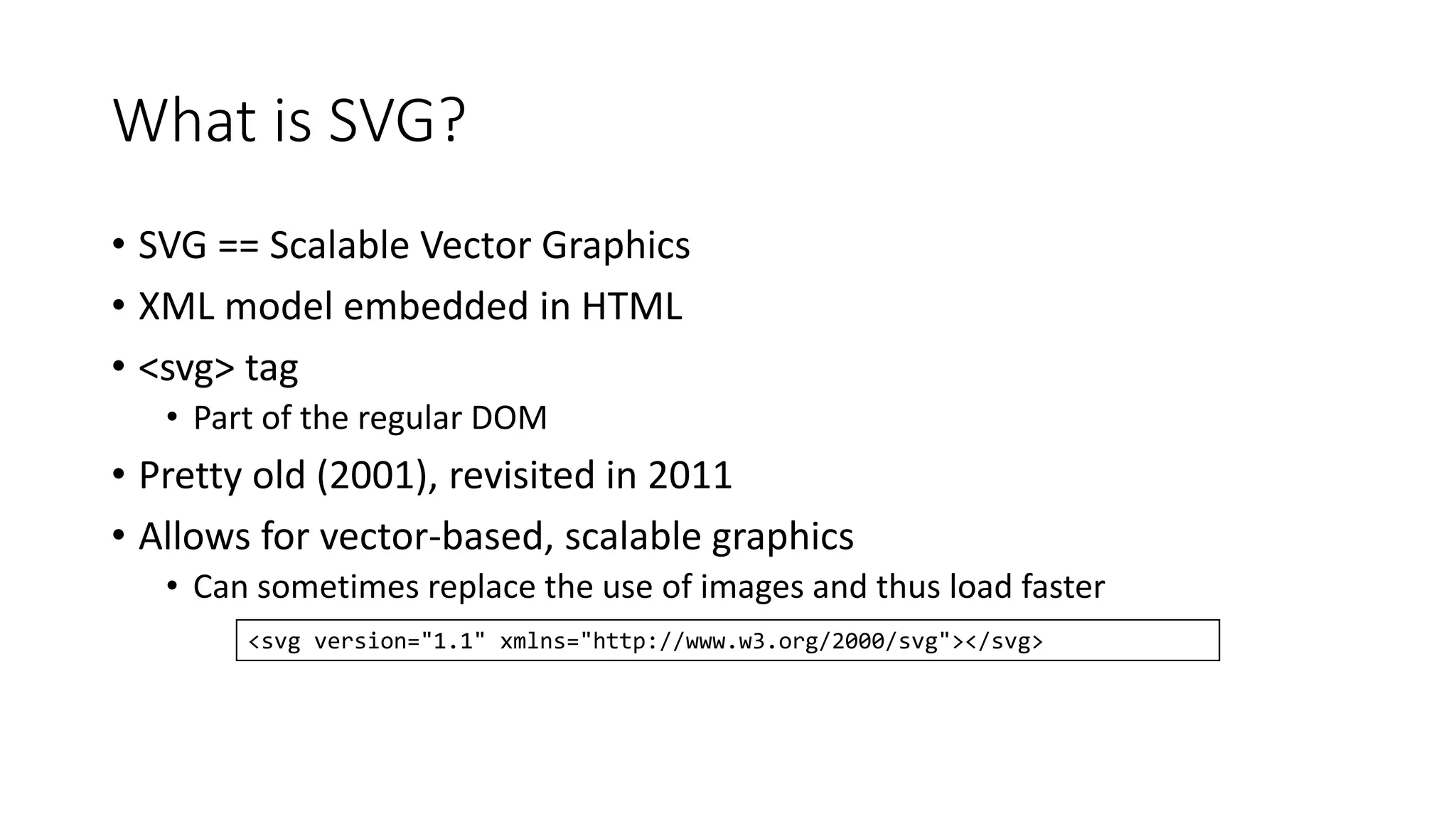 What is SVG?

• SVG == Scalable Vector Graphics
• XML model embedded in HTML
• <svg> tag
  • Part of the regular DOM
• Pretty old (2001), revisited in 2011
• Allows for vector-based, scalable graphics
  • Can sometimes replace the use of images and thus load faster

<svg version="1.1" xmlns="http://www.w3.org/2000/svg"></svg>